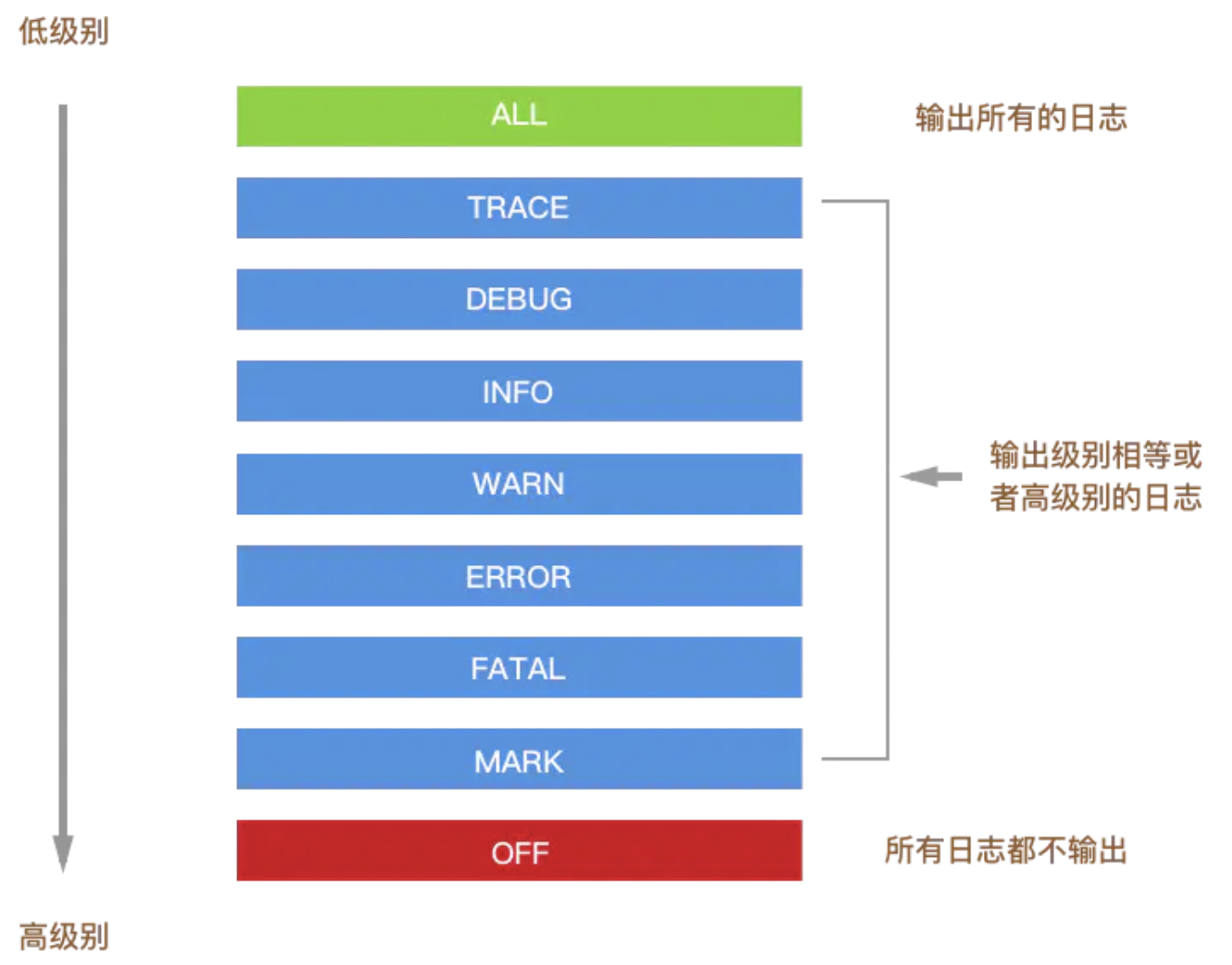 低级别

ALL

输出所有的日志

TRACE

DEBUG

INFO

WARN

输出级别相等或者高级别的日志

ERROR

FATAL

MARK

OFF

所有日志都不输出

高级别